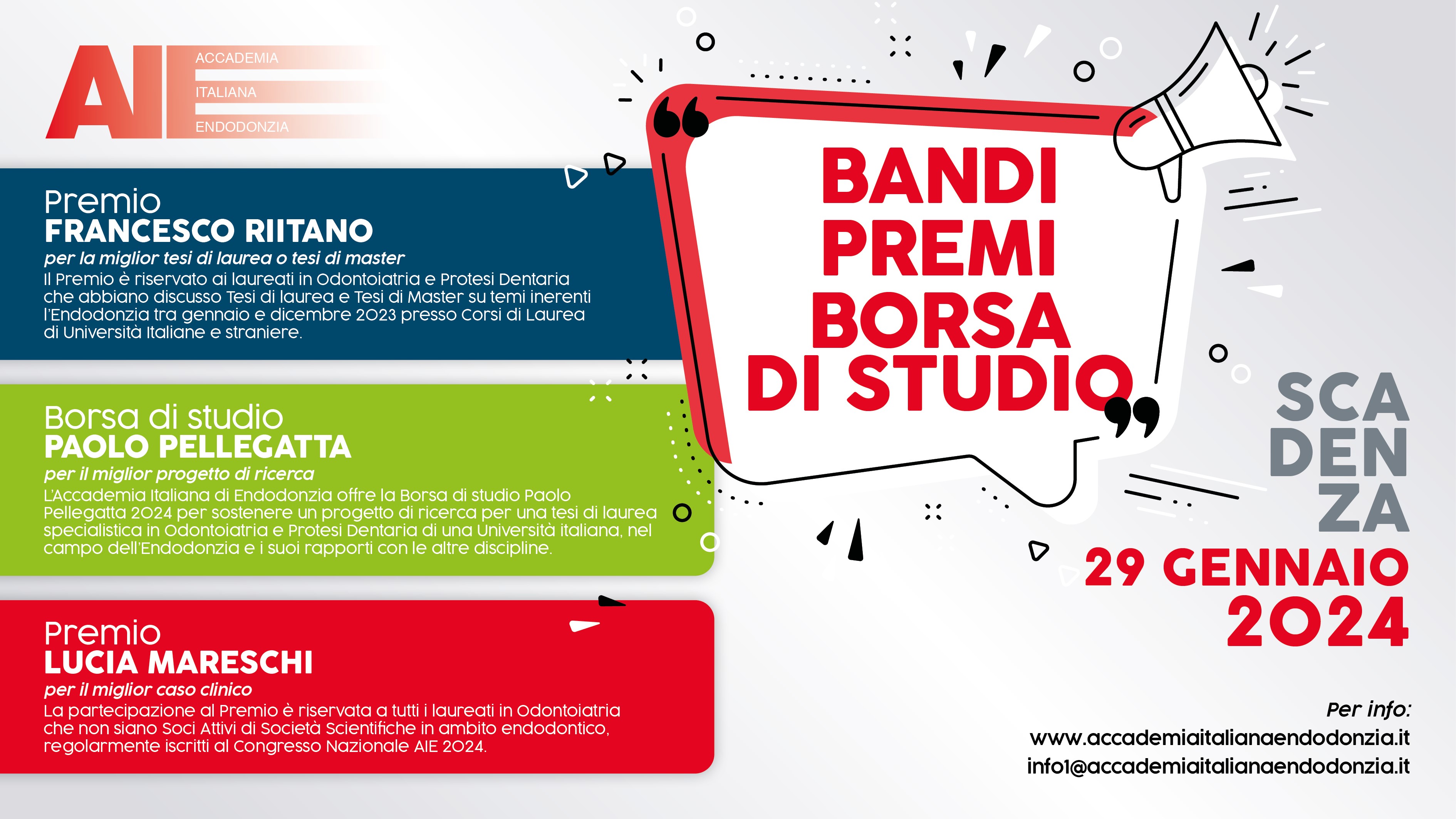 AIE ACCADEMIA ITALIANA ENDODONZIA

Premio
FRANCESCO RIITANO
per la miglior tesi di laurea o tesi di master
Il Premio è riservato ai laureati in Odontoiatria e Protesi Dentaria che abbiano discusso Tesi di laurea e Tesi di Master su temi inerenti l'Endodonzia tra gennaio e dicembre 2023 presso Corsi di Laurea di Università Italiane e straniere.

Borsa di studio
PAOLO PELLEGATTA
per il miglior progetto di ricerca
L'Accademia Italiana di Endodonzia offre la Borsa di studio Paolo Pellegatta 2024 per sostenere un progetto di ricerca per una tesi di laurea specialistica in Odontoiatria e Protesi Dentaria di una Università italiana, nel campo dell'Endodonzia e i suoi rapporti con le altre discipline.

Premio
LUCIA MARESCHI
per il miglior caso clinico
La partecipazione al Premio è riservata a tutti i laureati in Odontoiatria che non siano Soci Attivi di Società Scientifiche in ambito endodontico, regolarmente iscritti al Congresso Nazionale AIE 2024.

BANDI PREMI BORSA DI STUDIO

SCA DEN ZA
29 GENNAIO 2024

Per info:
www.accademiaitalianaendodonzia.it
info1@accademiaitalianaendodonzia.it